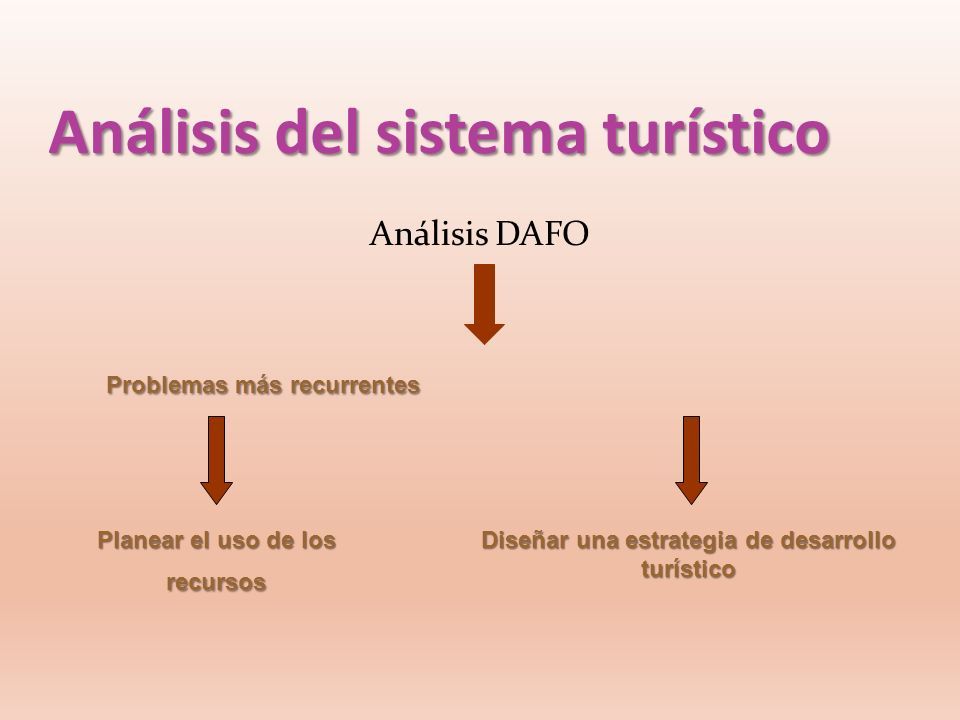 Análisis del sistema turístico

Análisis DAFO

Problemas más recurrentes

Planear el uso de los recursos

Diseñar una estrategia de desarrollo turístico